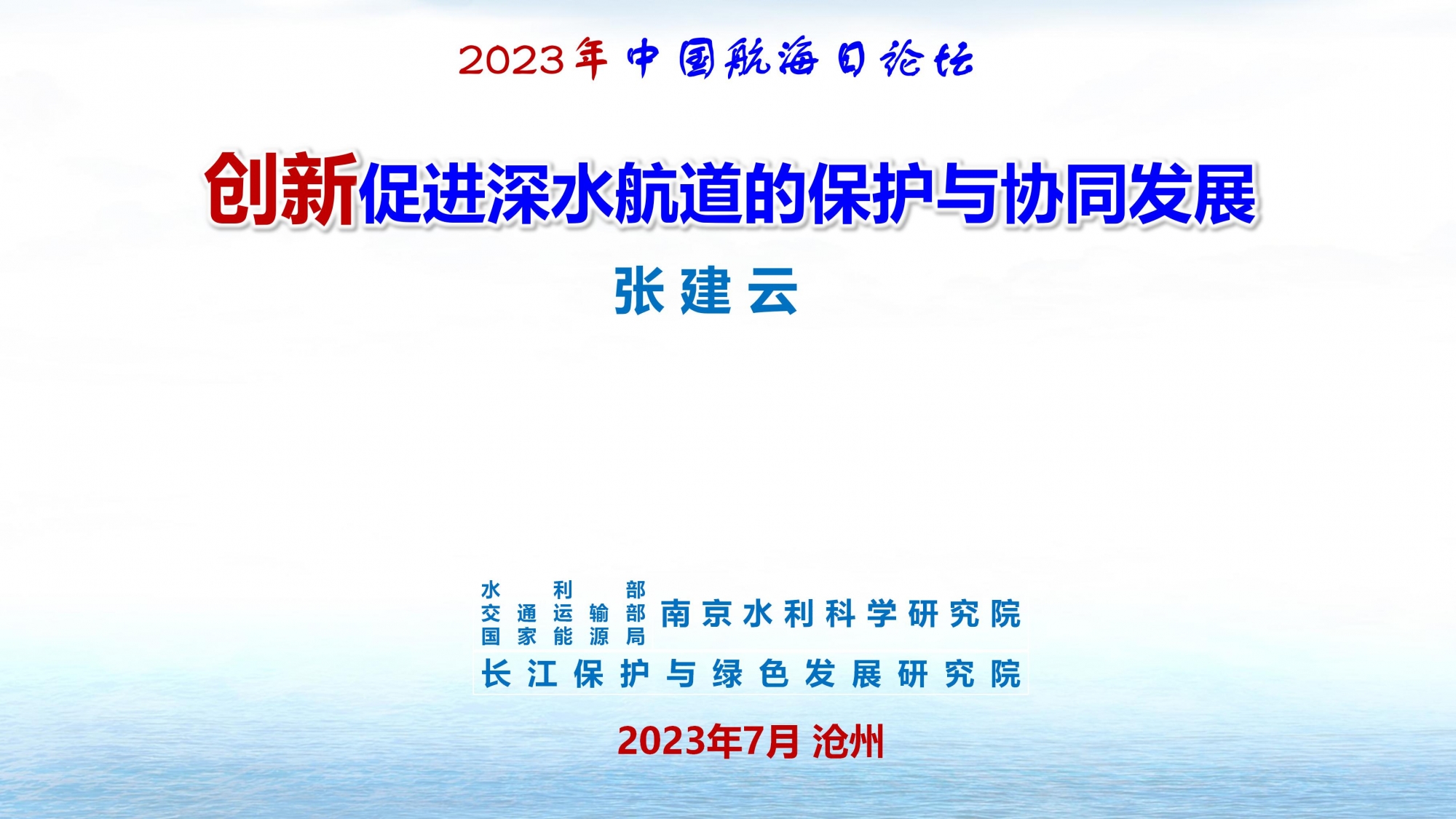 2023年中国航海日论坛

创新促进深水航道的保护与协同发展

张建云

水利部
交通运输部
国家能源局
南京水利科学研究院

长江保护与绿色发展研究院

2023年7月 沧州